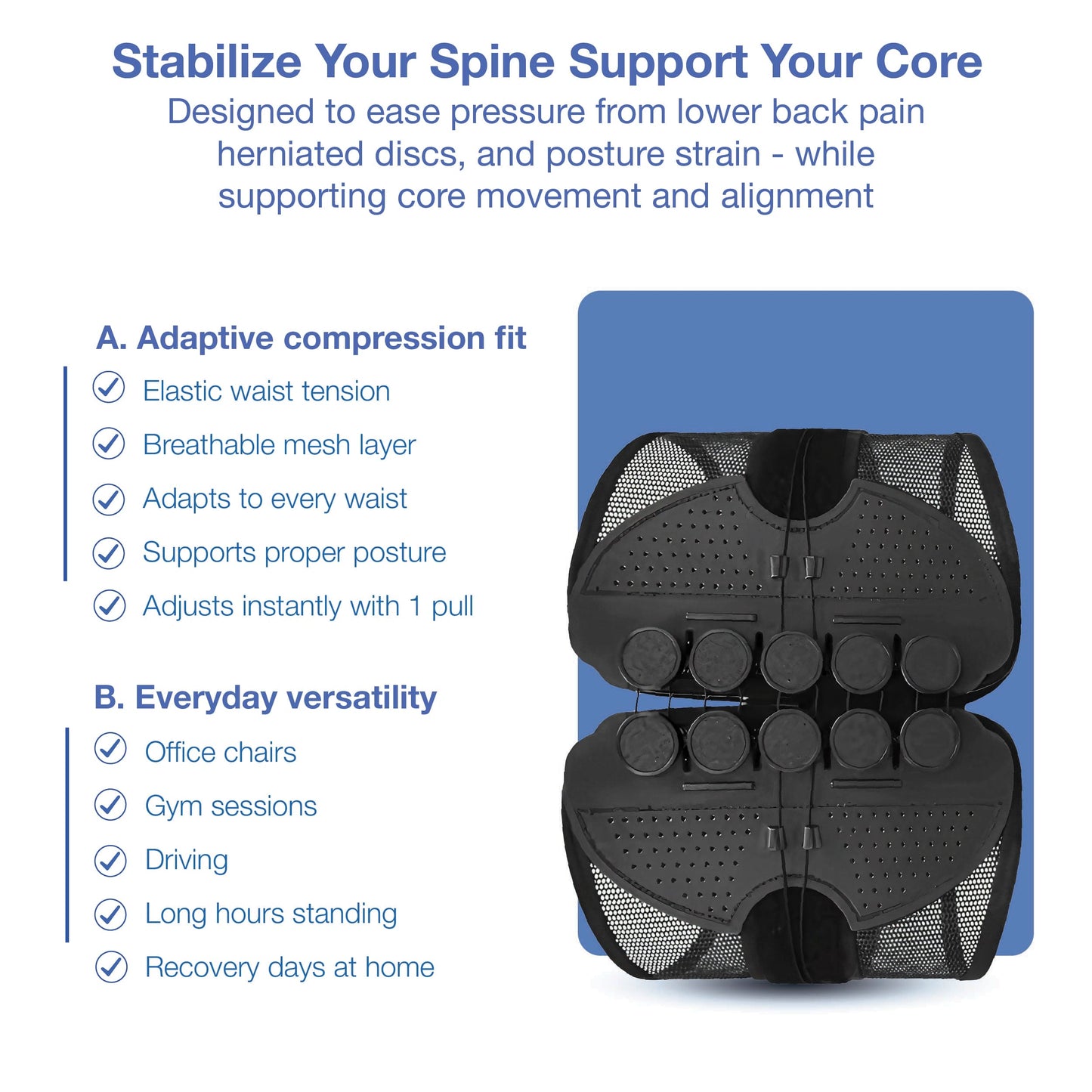 Stabilize Your Spine Support Your Core
Designed to ease pressure from lower back pain herniated discs, and posture strain - while supporting core movement and alignment

A. Adaptive compression fit
Elastic waist tension
Breathable mesh layer
Adapts to every waist
Supports proper posture
Adjusts instantly with 1 pull

B. Everyday versatility
Office chairs
Gym sessions
Driving
Long hours standing
Recovery days at home